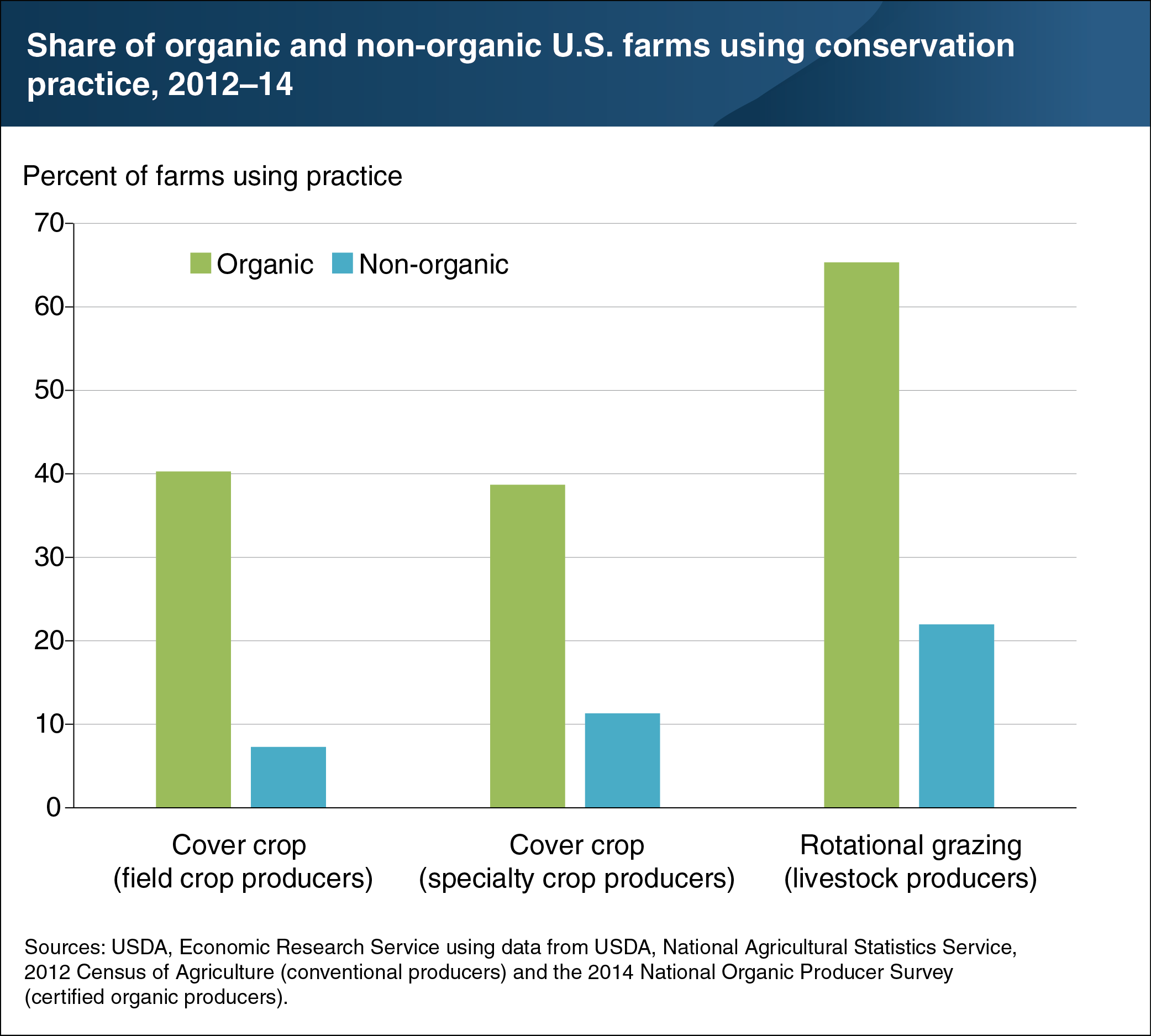 Share of organic and non-organic U.S. farms using conservation practice, 2012–14

Percent of farms using practice

70
60
50
40
30
20
10
0

Organic Non-organic

Cover crop (field crop producers)

Cover crop (specialty crop producers)

Rotational grazing (livestock producers)

Sources: USDA, Economic Research Service using data from USDA, National Agricultural Statistics Service, 2012 Census of Agriculture (conventional producers) and the 2014 National Organic Producer Survey (certified organic producers).